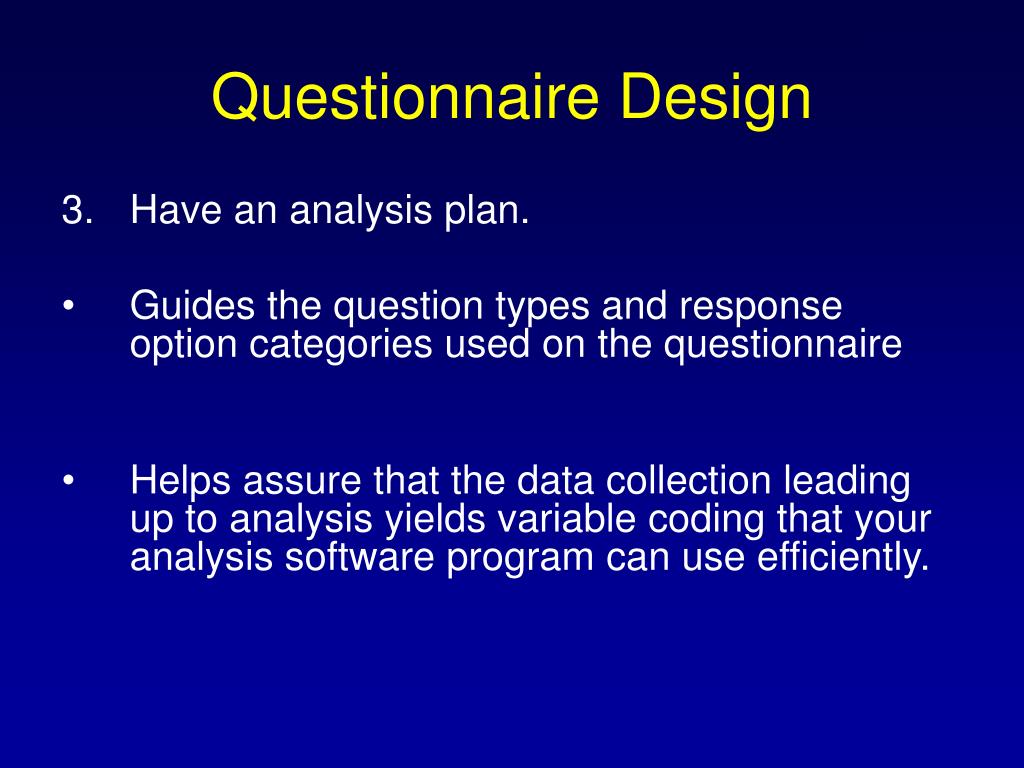 Questionnaire Design

3. Have an analysis plan.

• Guides the question types and response option categories used on the questionnaire

• Helps assure that the data collection leading up to analysis yields variable coding that your analysis software program can use efficiently.